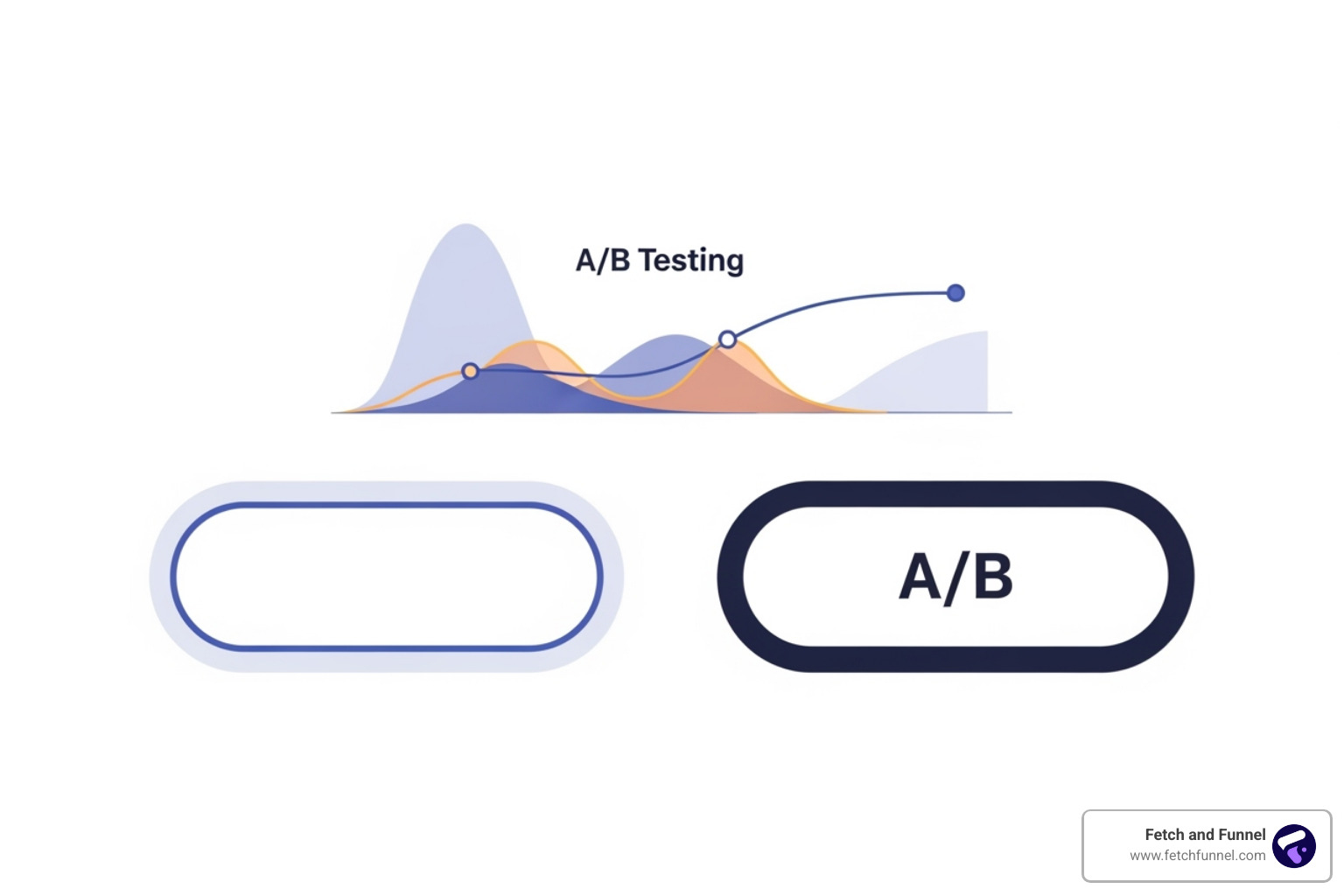 A/B Testing

A/B

Fetch and Funnel
www.fetchfunnel.com